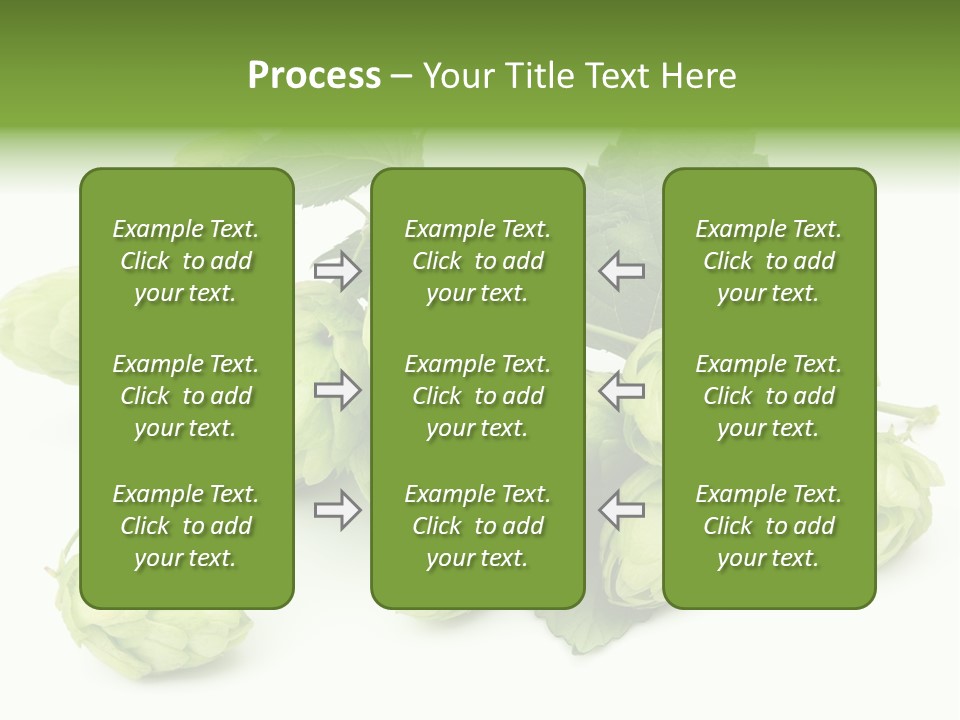 Process – Your Title Text Here

Example Text. Click to add your text.

Example Text. Click to add your text.

Example Text. Click to add your text.

Example Text. Click to add your text.

Example Text. Click to add your text.

Example Text. Click to add your text.

Example Text. Click to add your text.

Example Text. Click to add your text.

Example Text. Click to add your text.